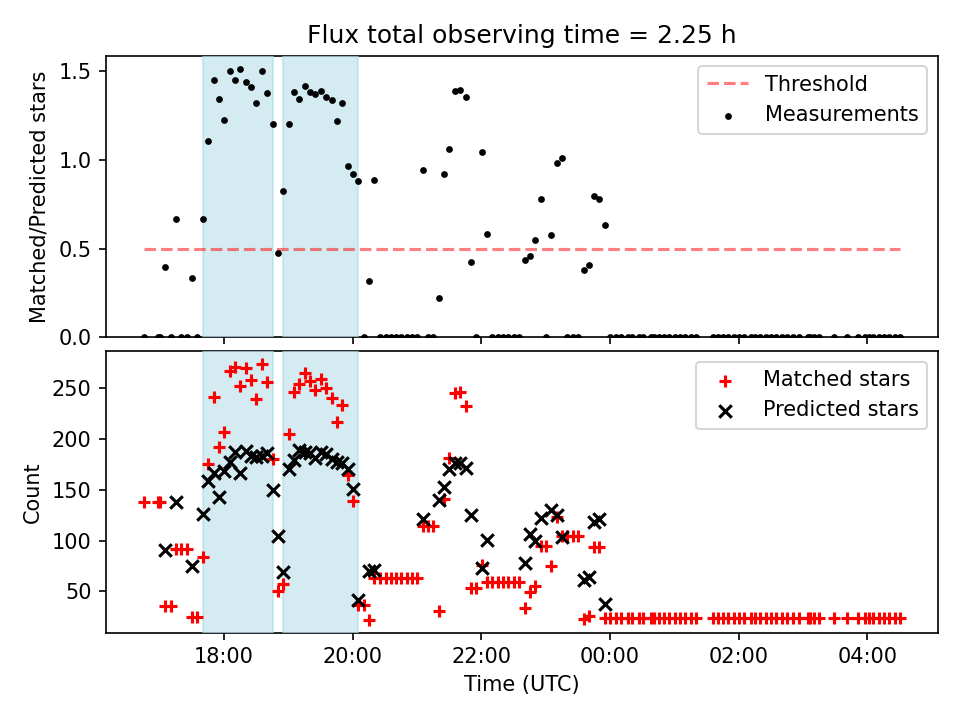 Flux total observing time = 2.25 h

Matched/Predicted stars

1.5
1.0
0.5
0.0

Threshold
Measurements

Count

250
200
150
100
50

Matched stars
Predicted stars

18:00
20:00
22:00
00:00
02:00
04:00

Time (UTC)